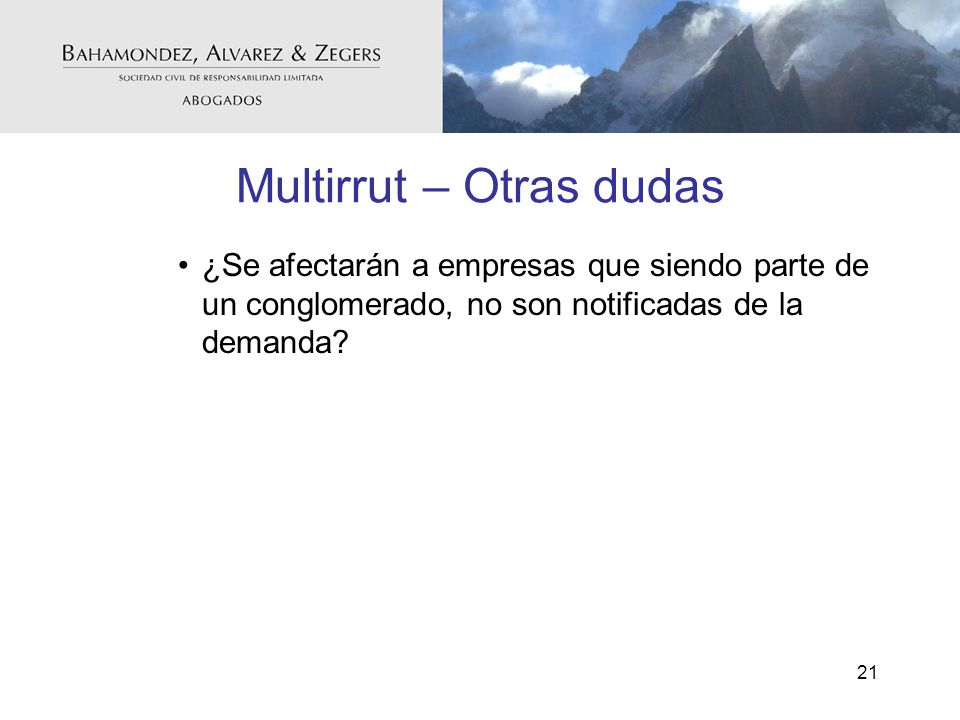 BAHAMONDEZ, ALVAREZ & ZEGERS
SOCIEDAD CIVIL DE RESPONSABILIDAD LIMITADA
ABOGADOS

Multirrut – Otras dudas

• ¿Se afectarán a empresas que siendo parte de un conglomerado, no son notificadas de la demanda?

21